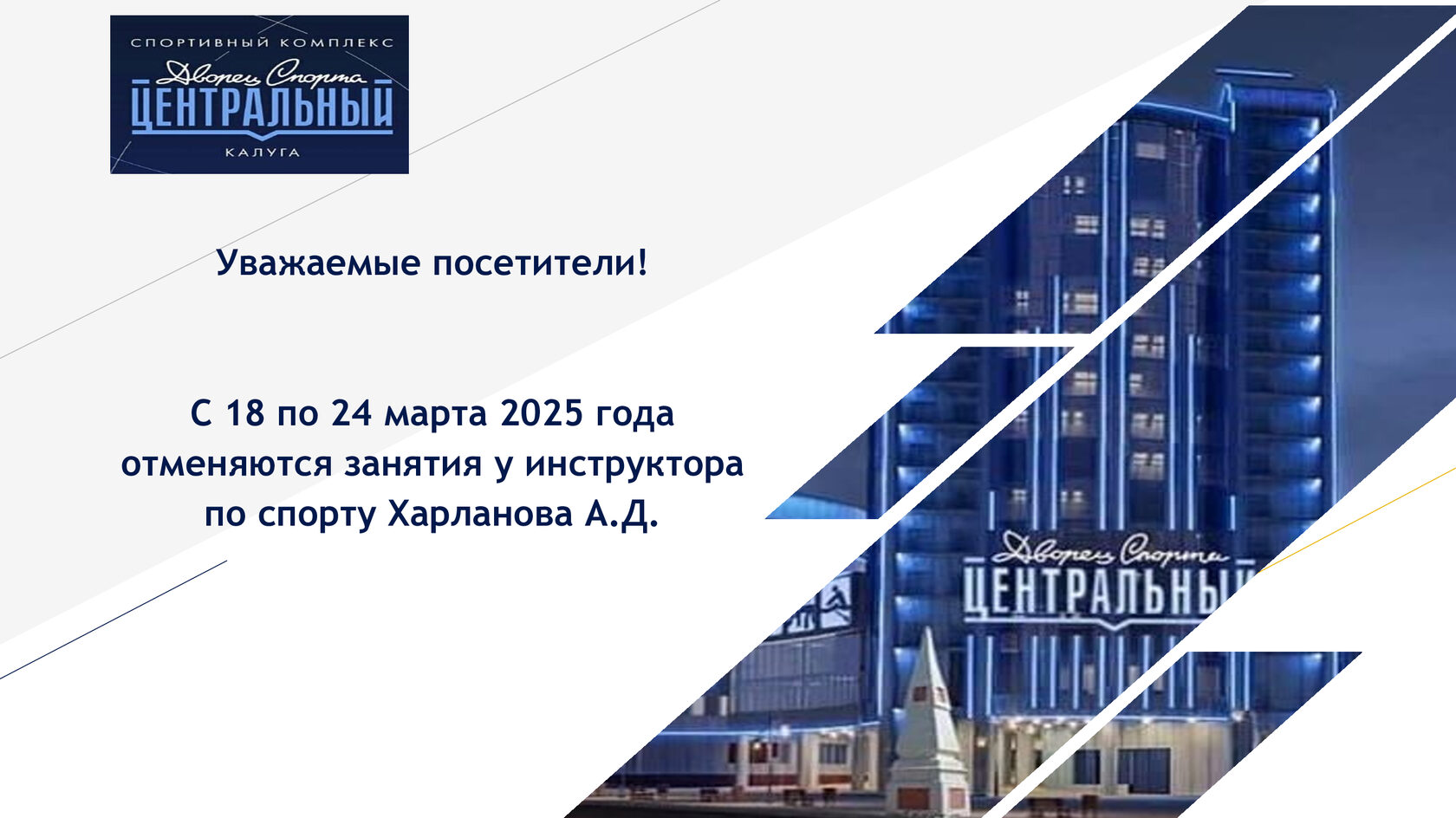 СПОРТИВНЫЙ КОМПЛЕКС
Дворец Спорта
ЦЕНТРАЛЬНЫЙ
КАЛУГА

Уважаемые посетители!

С 18 по 24 марта 2025 года отменяются занятия у инструктора по спорту Харланова А.Д.

Дворец Спорта
ЦЕНТРАЛЬНЫЙ